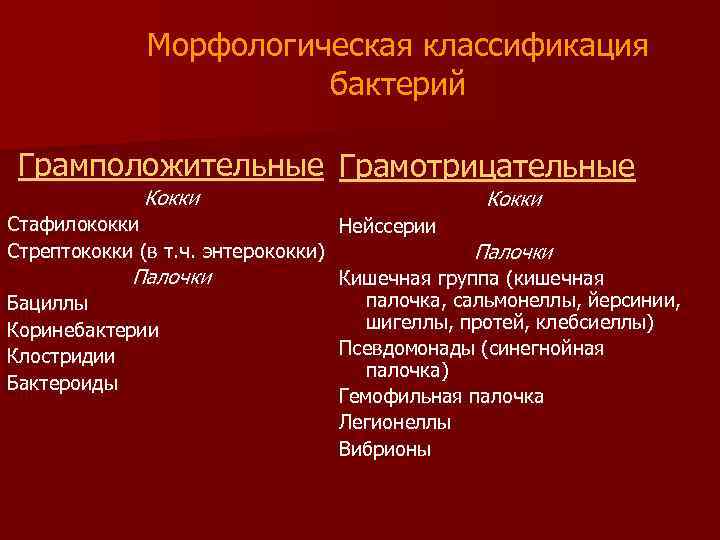 Морфологическая классификация бактерий

Грамположительные

Кокки

Стафилококки

Стрептококки (в т.ч. энтерококки)

Палочки

Бациллы

Коринебактерии

Клостридии

Бактероиды

Грамотрицательные

Кокки

Нейссерии

Палочки

Кишечная группа (кишечная палочка, сальмонеллы, йерсинии, шигеллы, протей, клебсиеллы)

Псевдомонады (синегнойная палочка)

Гемофильная палочка

Легионеллы

Вибрионы